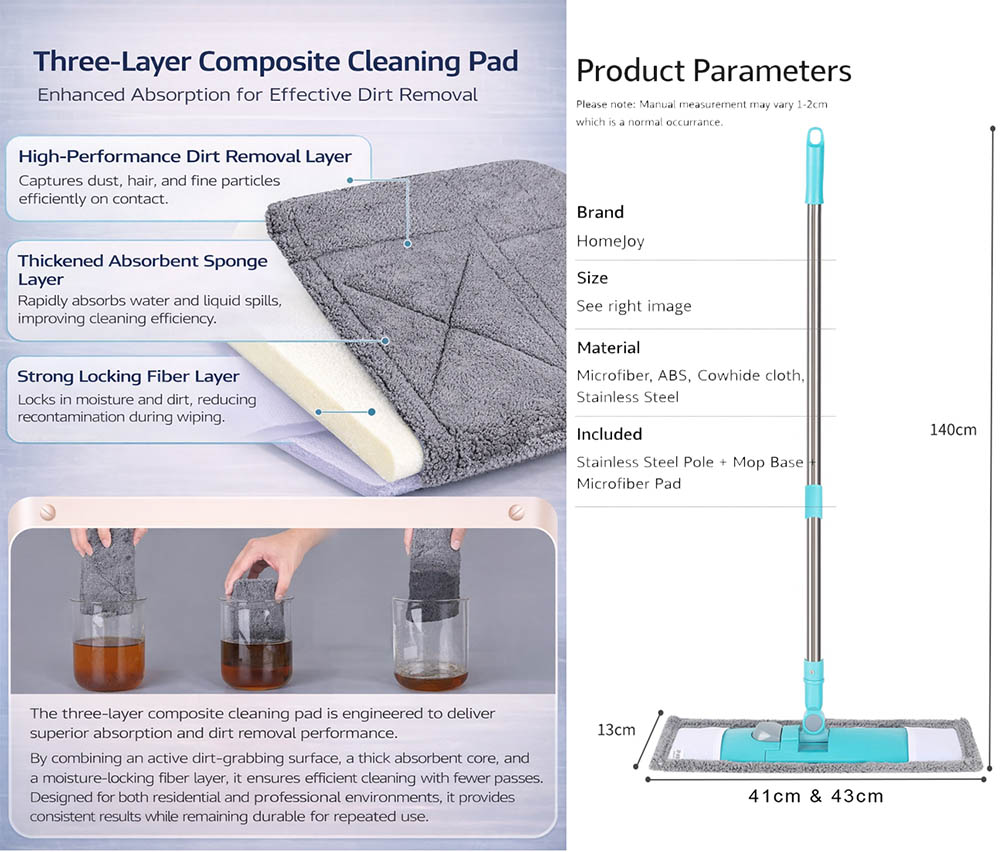 Three-Layer Composite Cleaning Pad
Enhanced Absorption for Effective Dirt Removal

High-Performance Dirt Removal Layer
Captures dust, hair, and fine particles efficiently on contact.

Thickened Absorbent Sponge Layer
Rapidly absorbs water and liquid spills, improving cleaning efficiency.

Strong Locking Fiber Layer
Locks in moisture and dirt, reducing recontamination during wiping.

The three-layer composite cleaning pad is engineered to deliver superior absorption and dirt removal performance.

By combining an active dirt-grabbing surface, a thick absorbent core, and a moisture-locking fiber layer, it ensures efficient cleaning with fewer passes. Designed for both residential and professional environments, it provides consistent results while remaining durable for repeated use.

Product Parameters

Please note: Manual measurement may vary 1-2cm which is a normal occurrance.

Brand
HomeJoy

Size
See right image

Material
Microfiber, ABS, Cowhide cloth, Stainless Steel

Included
Stainless Steel Pole + Mop Base + Microfiber Pad

140cm

13cm

41cm & 43cm